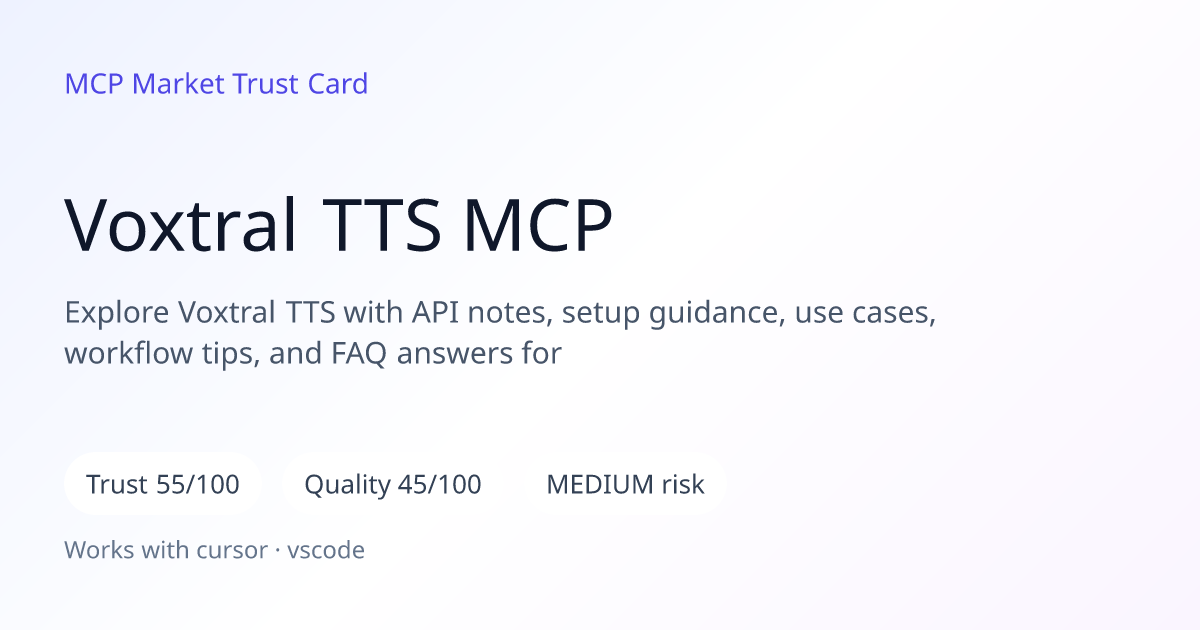 MCP Market Trust Card

Voxtral TTS MCP

Explore Voxtral TTS with API notes, setup guidance, use cases, workflow tips, and FAQ answers for

Trust 55/100

Quality 45/100

MEDIUM risk

Works with cursor · vscode